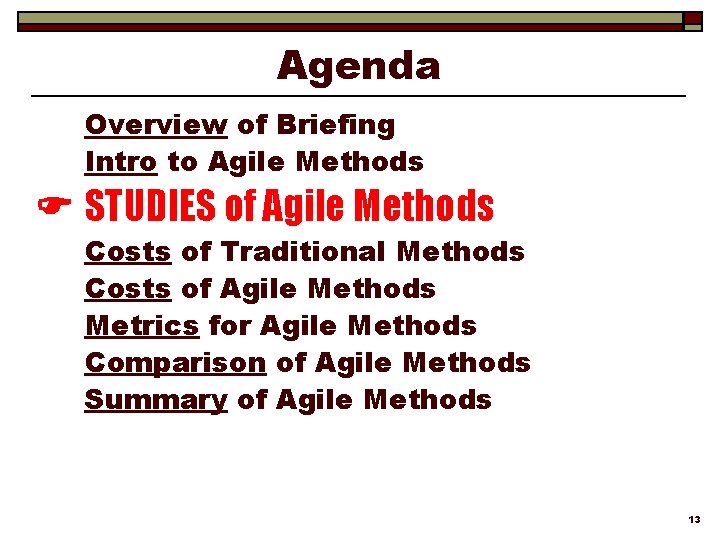 Agenda

Overview of Briefing
Intro to Agile Methods
☛ STUDIES of Agile Methods
Costs of Traditional Methods
Costs of Agile Methods
Metrics for Agile Methods
Comparison of Agile Methods
Summary of Agile Methods

13